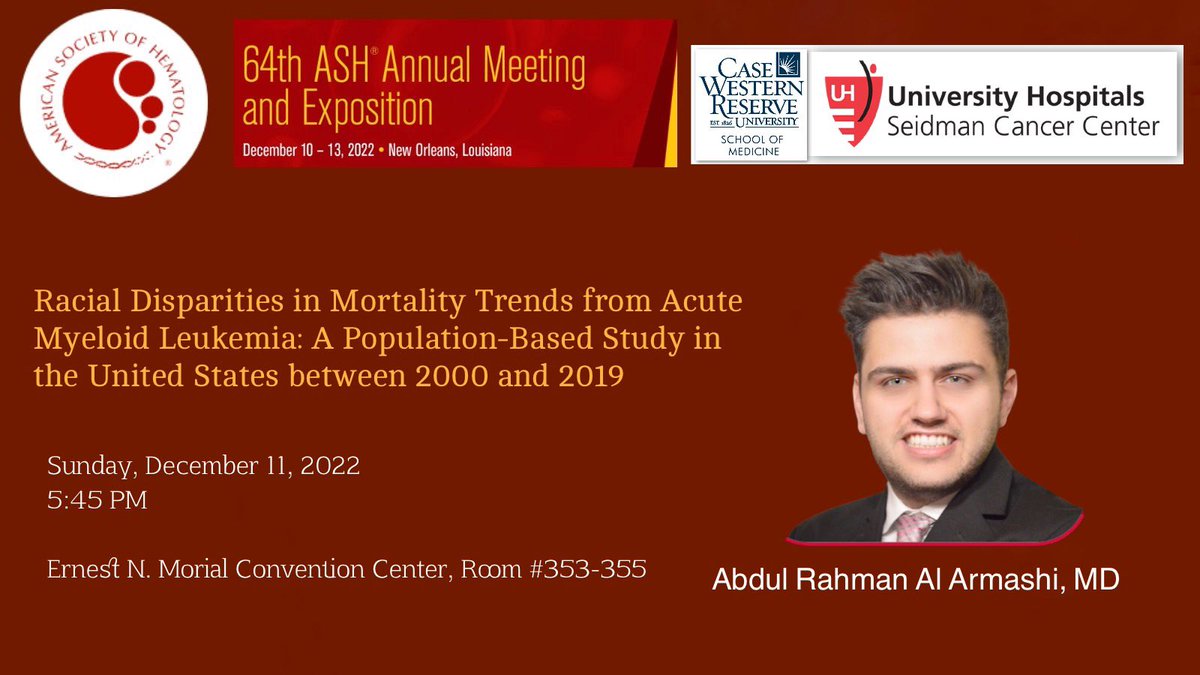 AMERICAN SOCIETY OF HEMATOLOGY

64th ASH® Annual Meeting and Exposition
December 10 – 13, 2022 • New Orleans, Louisiana

CASE WESTERN RESERVE UNIVERSITY EST. 1826 SCHOOL OF MEDICINE

UH University Hospitals Seidman Cancer Center

Racial Disparities in Mortality Trends from Acute Myeloid Leukemia: A Population-Based Study in the United States between 2000 and 2019

Sunday, December 11, 2022
5:45 PM

Ernest N. Morial Convention Center, Room #353-355

Abdul Rahman Al Armashi, MD